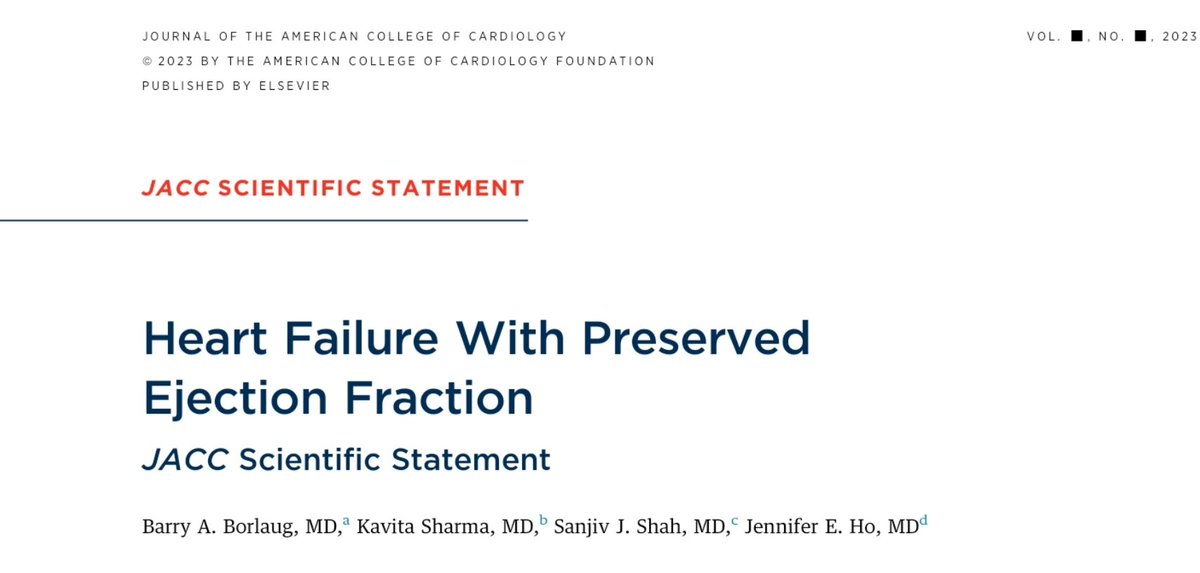 JOURNAL OF THE AMERICAN COLLEGE OF CARDIOLOGY
© 2023 BY THE AMERICAN COLLEGE OF CARDIOLOGY FOUNDATION
PUBLISHED BY ELSEVIER

VOL. ■, NO. ■, 2023

JACC SCIENTIFIC STATEMENT

Heart Failure With Preserved Ejection Fraction

JACC Scientific Statement

Barry A. Borlaug, MD,$^a$ Kavita Sharma, MD,$^b$ Sanjiv J. Shah, MD,$^c$ Jennifer E. Ho, MD$^d$